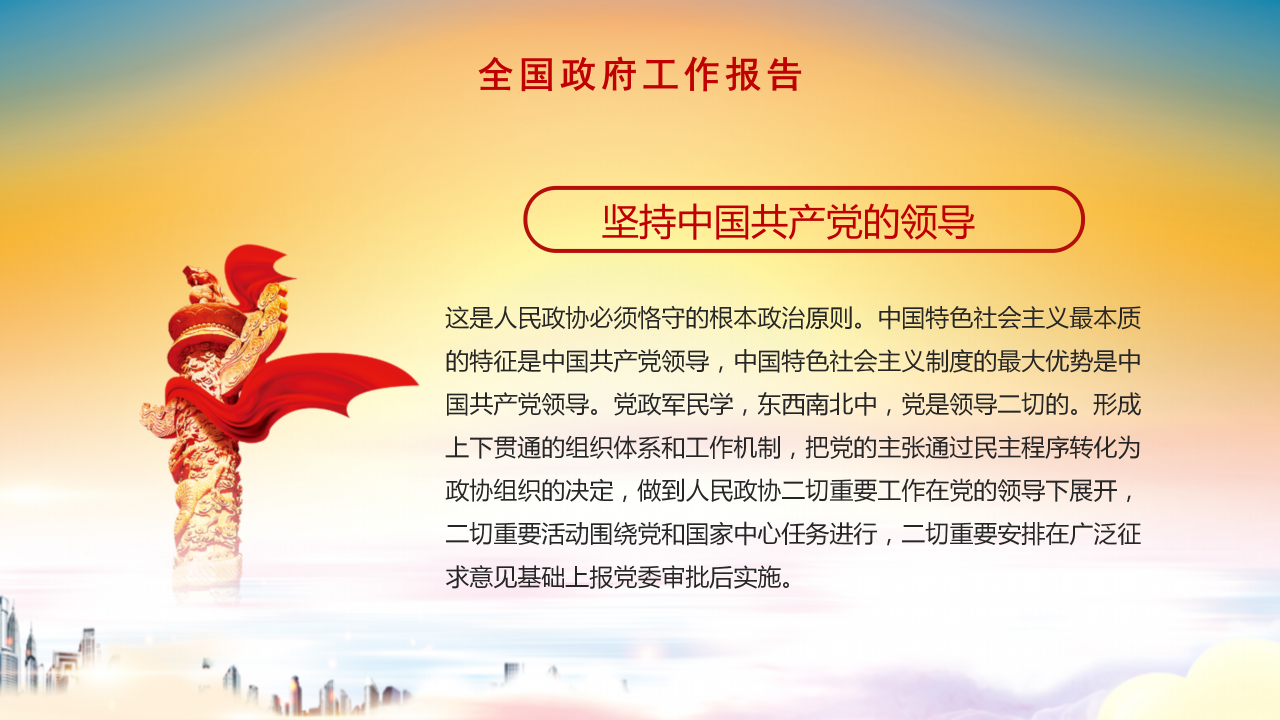 全国政府工作报告

坚持中国共产党的领导

这是人民政协必须恪守的根本政治原则。中国特色社会主义最本质的特征是中国共产党领导，中国特色社会主义制度的最大优势是中国共产党领导。党政军民学，东西南北中，党是领导二切的。形成上下贯通的组织体系和工作机制，把党的主张通过民主程序转化为政协组织的决定，做到人民政协二切重要工作在党的领导下展开，二切重要活动围绕党和国家中心任务进行，二切重要安排在广泛征求意见基础上报党委审批后实施。